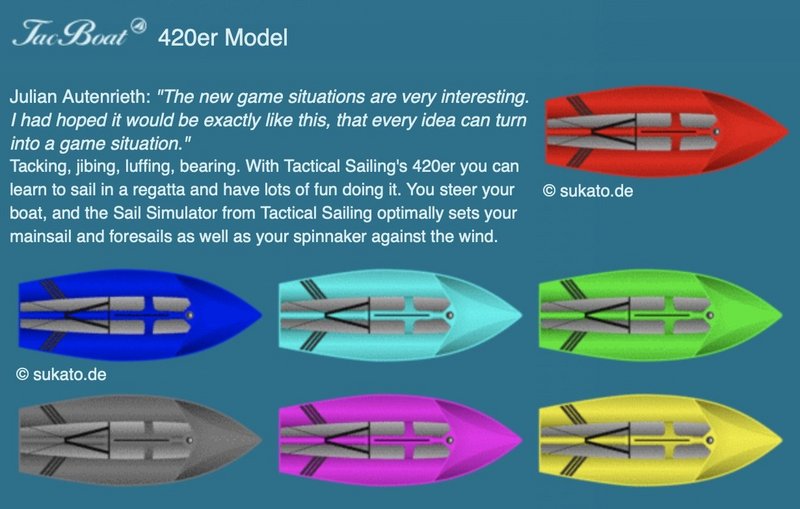 TacBoat 420er Model

Julian Autenrieth: "The new game situations are very interesting. I had hoped it would be exactly like this, that every idea can turn into a game situation."
Tacking, jibing, luffing, bearing. With Tactical Sailing's 420er you can learn to sail in a regatta and have lots of fun doing it. You steer your boat, and the Sail Simulator from Tactical Sailing optimally sets your mainsail and foresails as well as your spinnaker against the wind.

© sukato.de

© sukato.de